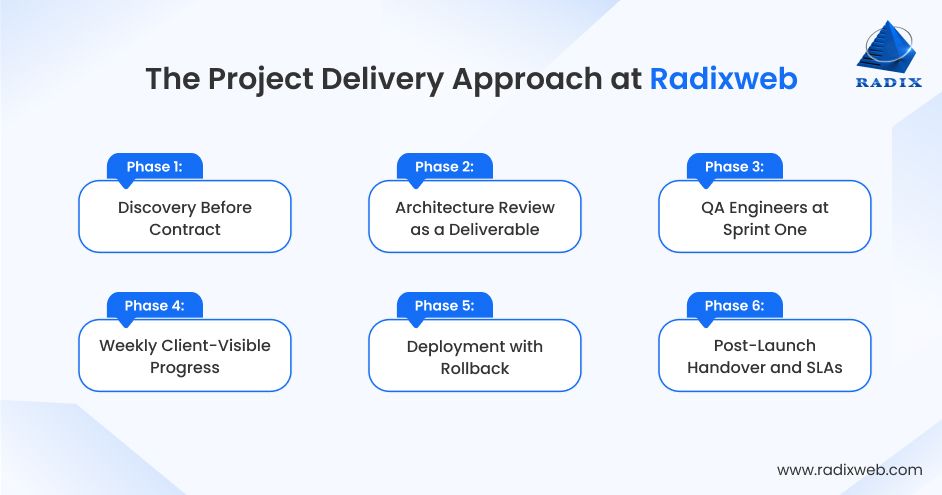 The Project Delivery Approach at Radixweb

RADIX

Phase 1:
Discovery Before Contract

Phase 2:
Architecture Review as a Deliverable

Phase 3:
QA Engineers at Sprint One

Phase 4:
Weekly Client-Visible Progress

Phase 5:
Deployment with Rollback

Phase 6:
Post-Launch Handover and SLAs

www.radixweb.com